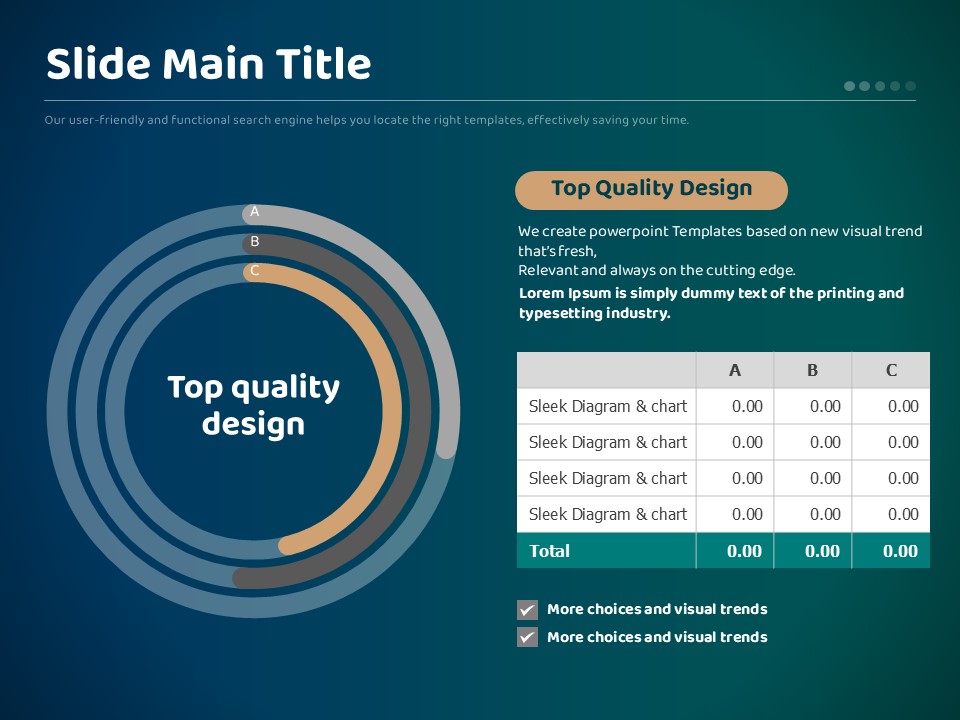 Slide Main Title

Our user-friendly and functional search engine helps you locate the right templates, effectively saving your time.

A
B
C

Top quality design

Top Quality Design

We create powerpoint Templates based on new visual trend that's fresh,
Relevant and always on the cutting edge.
Lorem Ipsum is simply dummy text of the printing and typesetting industry.

| | A | B | C |
|---|---|---|---|
| Sleek Diagram & chart | 0.00 | 0.00 | 0.00 |
| Sleek Diagram & chart | 0.00 | 0.00 | 0.00 |
| Sleek Diagram & chart | 0.00 | 0.00 | 0.00 |
| Sleek Diagram & chart | 0.00 | 0.00 | 0.00 |
| Total | 0.00 | 0.00 | 0.00 |

More choices and visual trends
More choices and visual trends